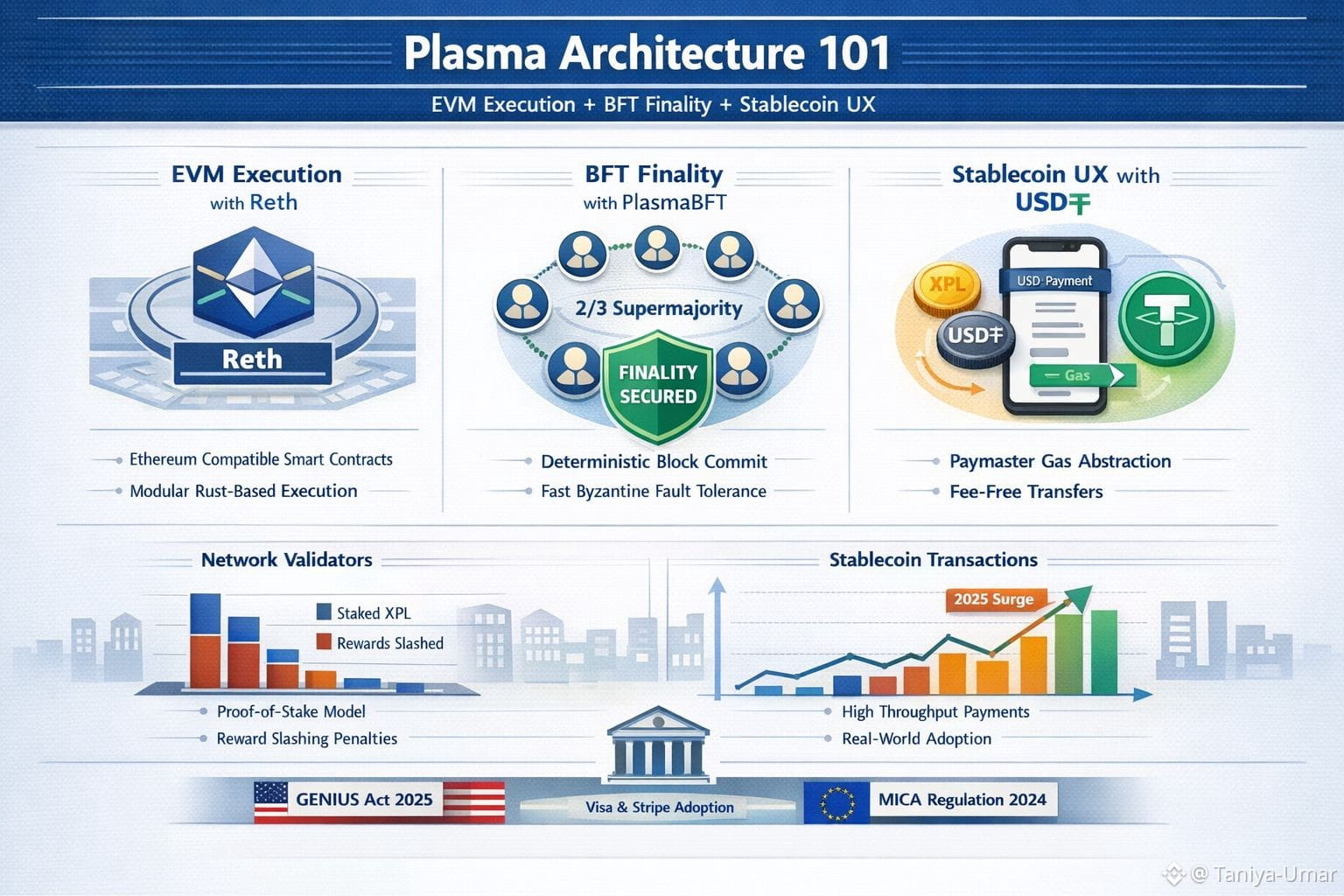 Plasma Architecture 101

EVM Execution + BFT Finality + Stablecoin UX

EVM Execution
with Reth

Reth

Ethereum Compatible Smart Contracts
Modular Rust-Based Execution

BFT Finality
with PlasmaBFT

2/3 Supermajority

FINALITY SECURED

Deterministic Block Commit
Fast Byzantine Fault Tolerance

Stablecoin UX with USD₮

XPL
USD₮
USD Payment
Gas

Paymaster Gas Abstraction
Fee-Free Transfers

Network Validators

Staked XPL
Rewards Slashed

Proof-of-Stake Model
Reward Slashing Penalties

Stablecoin Transactions

2025 Surge

High Throughput Payments
Real-World Adoption

GENIUS Act 2025
Visa & Stripe Adoption
MICA Regulation 2024

@ Taniya-Umar